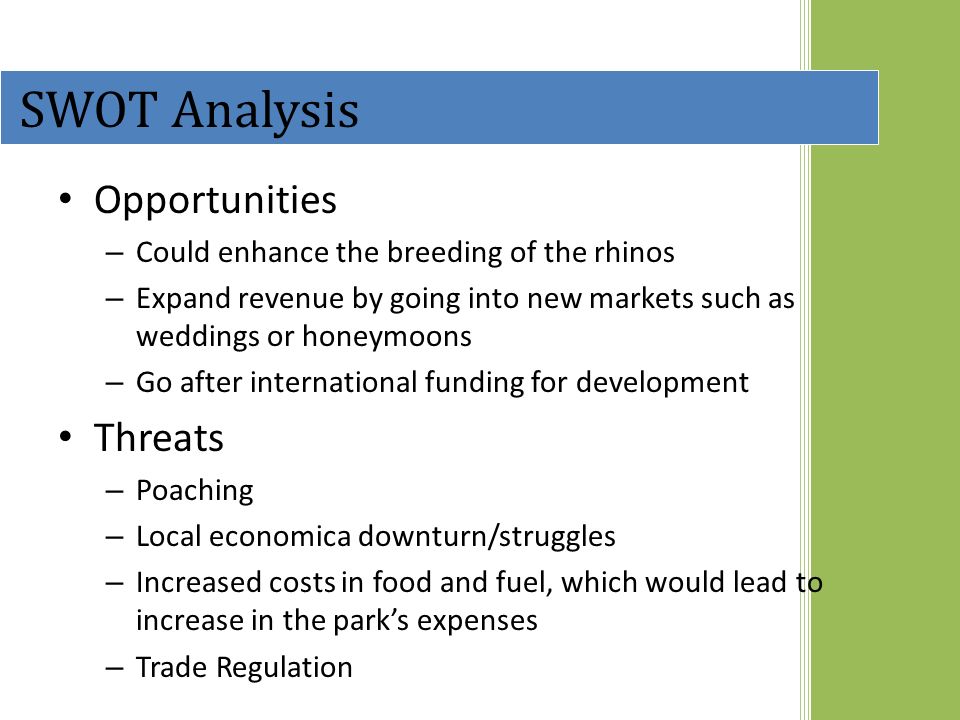 SWOT Analysis

• Opportunities
– Could enhance the breeding of the rhinos
– Expand revenue by going into new markets such as weddings or honeymoons
– Go after international funding for development

• Threats
– Poaching
– Local economica downturn/struggles
– Increased costs in food and fuel, which would lead to increase in the park's expenses
– Trade Regulation